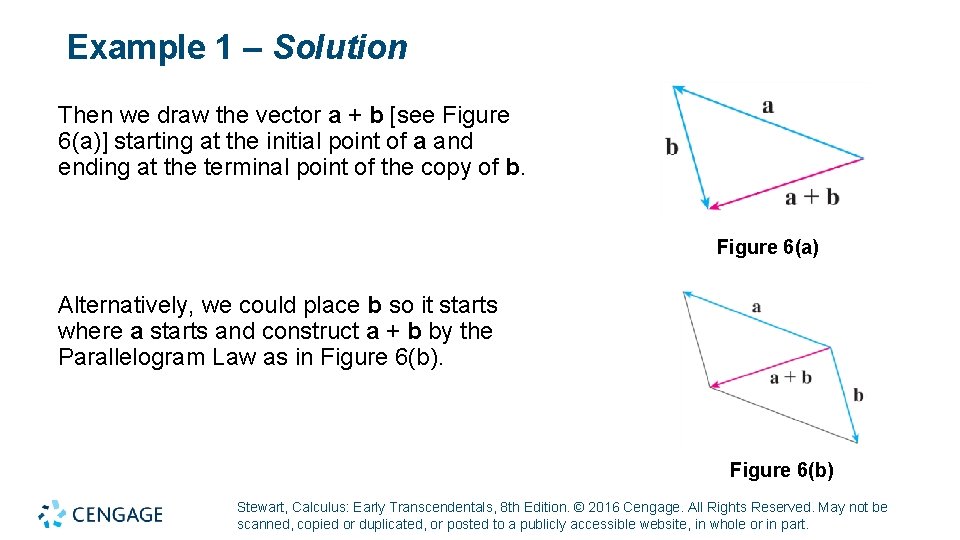 Example 1 – Solution

Then we draw the vector a + b [see Figure 6(a)] starting at the initial point of a and ending at the terminal point of the copy of b.

a

b

a + b

Figure 6(a)

Alternatively, we could place b so it starts where a starts and construct a + b by the Parallelogram Law as in Figure 6(b).

a

a + b

b

Figure 6(b)

CENGAGE

Stewart, Calculus: Early Transcendentals, 8th Edition. © 2016 Cengage. All Rights Reserved. May not be scanned, copied or duplicated, or posted to a publicly accessible website, in whole or in part.